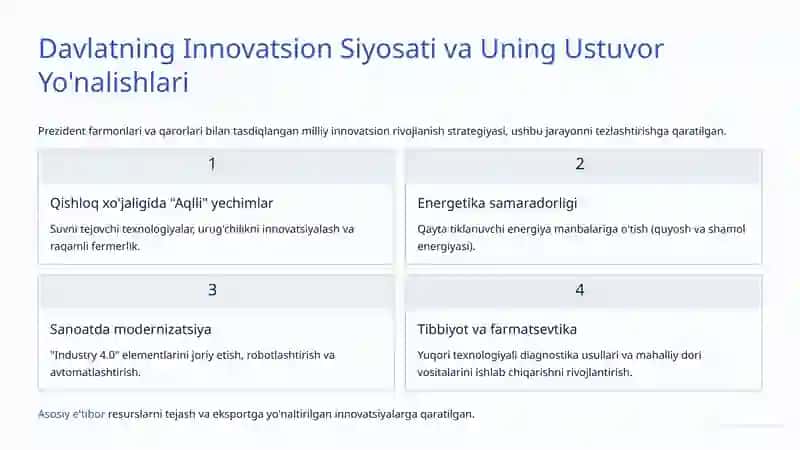 Davlatning Innovatsion Siyosati va Uning Ustuvor Yo'nalishlari

Prezident farmonlari va qarorlari bilan tasdiqlangan milliy innovatsion rivojlanish strategiyasi, ushbu jarayonni tezlashtirishga qaratilgan.

1

Qishloq xo'jaligida "Aqlli" yechimlar

Suvni tejovchi texnologiyalar, urug'chilikni innovatsiyalash va raqamli fermerlik.

2

Energetika samaradorligi

Qayta tiklanuvchi energiya manbalariga o'tish (quyosh va shamol energiyasi).

3

Sanoatda modernizatsiya

"Industry 4.0" elementlarini joriy etish, robotlashtirish va avtomatlashtirish.

4

Tibbiyot va farmatsevtika

Yuqori texnologiyali diagnostika usullari va mahalliy dori vositalarini ishlab chiqarishni rivojlantirish.

Asosiy e'tibor resurslarni tejash va eksportga yo'naltirilgan innovatsiyalarga qaratilgan.